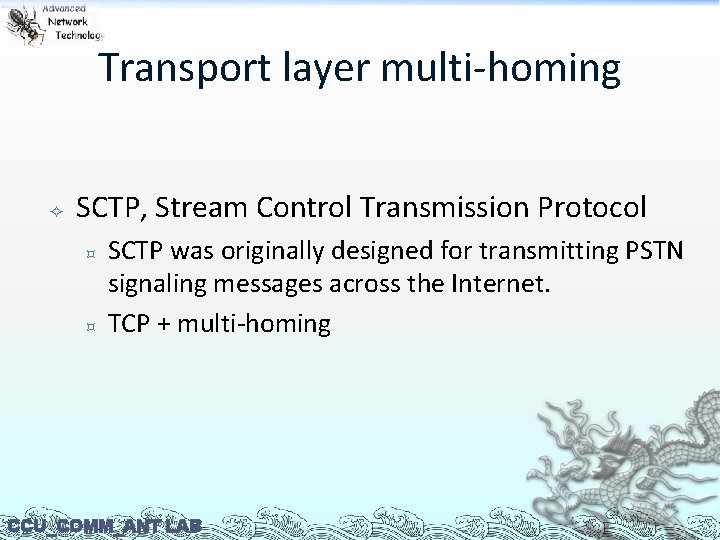 Advanced Network Technology

Transport layer multi-homing

SCTP, Stream Control Transmission Protocol

SCTP was originally designed for transmitting PSTN signaling messages across the Internet.

TCP + multi-homing

CCU_COMM_ANT LAB